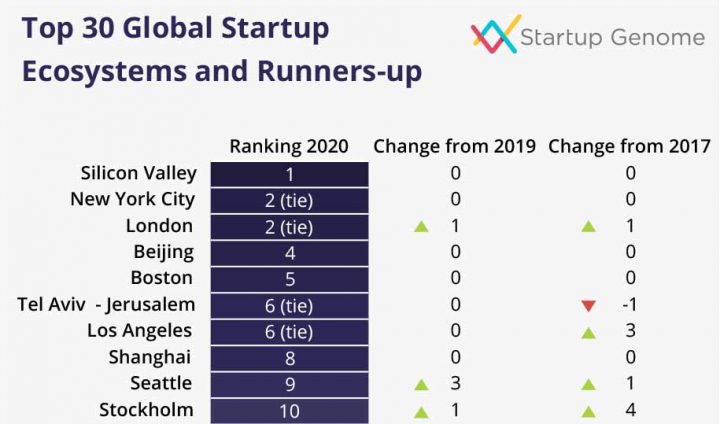 Top 30 Global Startup Ecosystems and Runners-up

Startup Genome

| | Ranking 2020 | Change from 2019 | Change from 2017 |
|---|---|---|---|
| Silicon Valley | 1 | 0 | 0 |
| New York City | 2 (tie) | 0 | 0 |
| London | 2 (tie) | ▲ 1 | ▲ 1 |
| Beijing | 4 | 0 | 0 |
| Boston | 5 | 0 | 0 |
| Tel Aviv - Jerusalem | 6 (tie) | 0 | ▼ -1 |
| Los Angeles | 6 (tie) | 0 | ▲ 3 |
| Shanghai | 8 | 0 | 0 |
| Seattle | 9 | ▲ 3 | ▲ 1 |
| Stockholm | 10 | ▲ 1 | ▲ 4 |